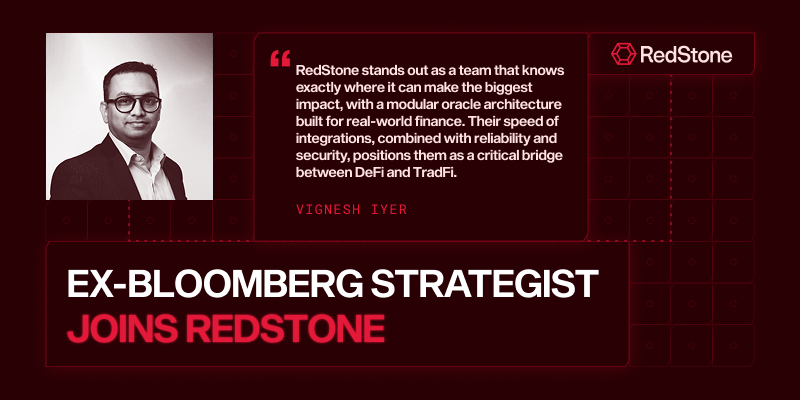 “ RedStone stands out as a team that knows exactly where it can make the biggest impact, with a modular oracle architecture built for real-world finance. Their speed of integrations, combined with reliability and security, positions them as a critical bridge between DeFi and TradFi.

VIGNESH IYER

RedStone

EX-BLOOMBERG STRATEGIST
JOINS REDSTONE